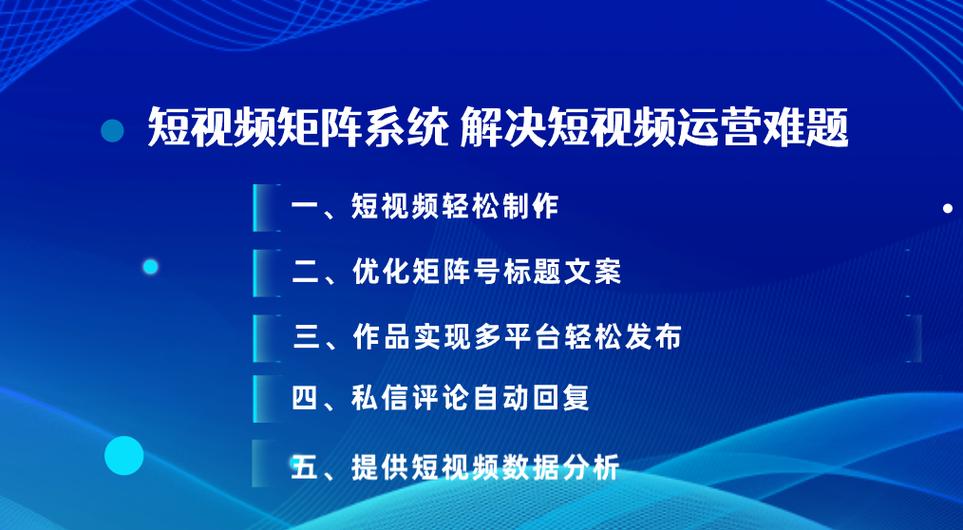 短视频矩阵系统 解决短视频运营难题

一、短视频轻松制作

二、优化矩阵号标题文案

三、作品实现多平台轻松发布

四、私信评论自动回复

五、提供短视频数据分析